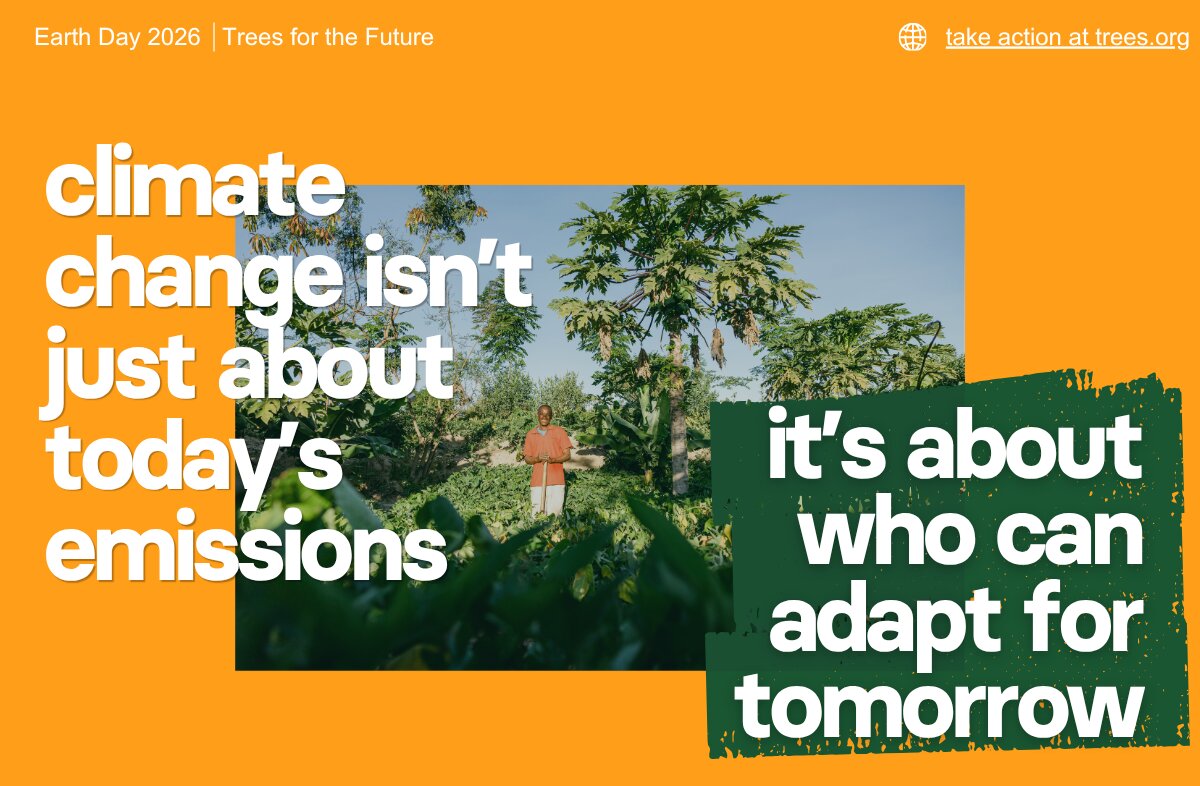 Earth Day 2026 | Trees for the Future

take action at trees.org

climate change isn't just about today's emissions

it's about who can adapt for tomorrow